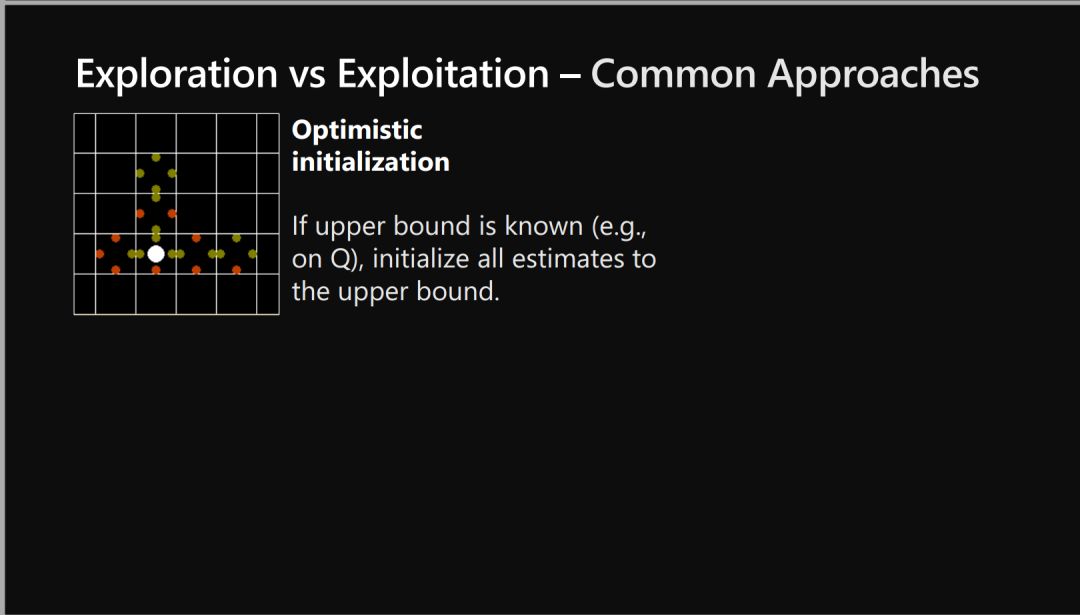 Exploration vs Exploitation – Common Approaches

Optimistic initialization

If upper bound is known (e.g., on Q), initialize all estimates to the upper bound.